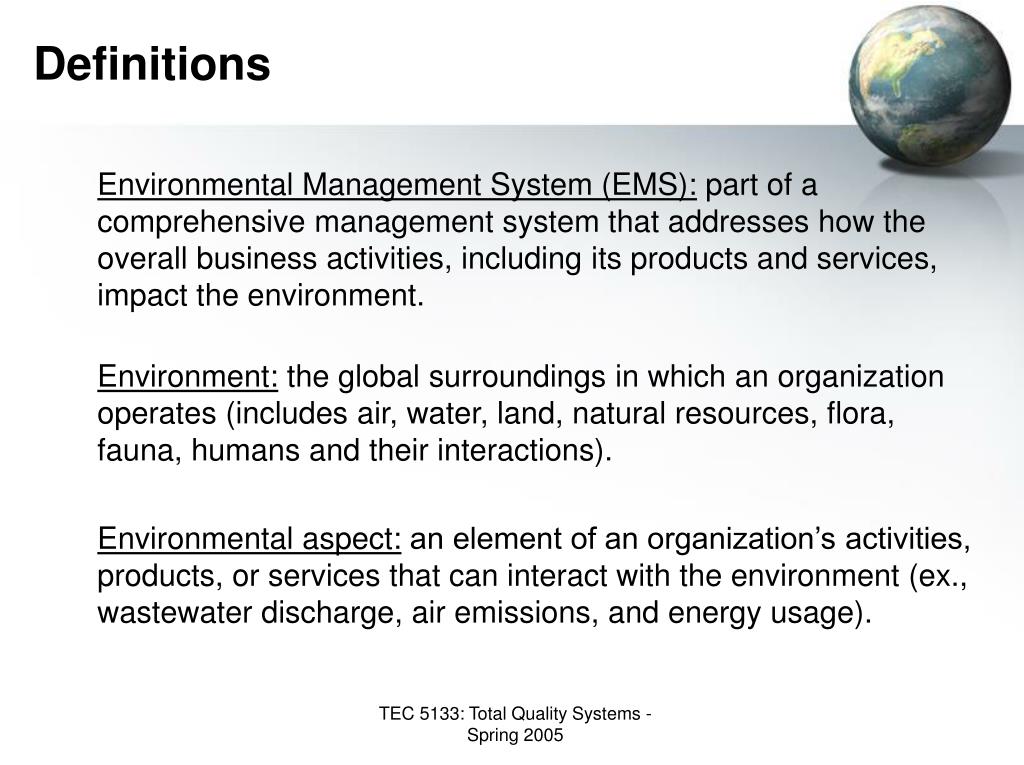 Definitions

Environmental Management System (EMS): part of a comprehensive management system that addresses how the overall business activities, including its products and services, impact the environment.

Environment: the global surroundings in which an organization operates (includes air, water, land, natural resources, flora, fauna, humans and their interactions).

Environmental aspect: an element of an organization’s activities, products, or services that can interact with the environment (ex., wastewater discharge, air emissions, and energy usage).

TEC 5133: Total Quality Systems - Spring 2005